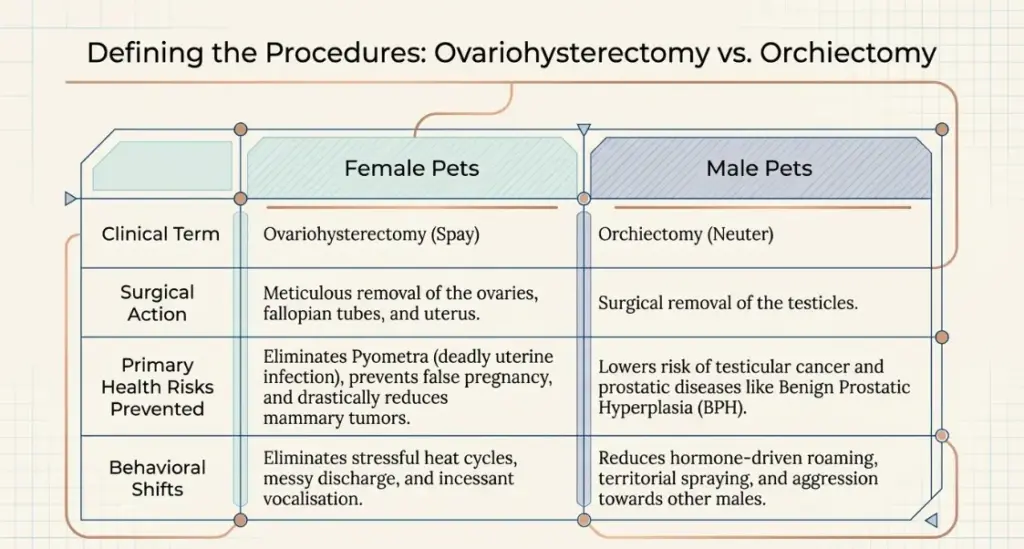 Defining the Procedures: Ovariohysterectomy vs. Orchiectomy

| | Female Pets | Male Pets |
|---|---|---|
| Clinical Term | Ovariohysterectomy (Spay) | Orchiectomy (Neuter) |
| Surgical Action | Meticulous removal of the ovaries, fallopian tubes, and uterus. | Surgical removal of the testicles. |
| Primary Health Risks Prevented | Eliminates Pyometra (deadly uterine infection), prevents false pregnancy, and drastically reduces mammary tumors. | Lowers risk of testicular cancer and prostatic diseases like Benign Prostatic Hyperplasia (BPH). |
| Behavioral Shifts | Eliminates stressful heat cycles, messy discharge, and incessant vocalisation. | Reduces hormone-driven roaming, territorial spraying, and aggression towards other males. |